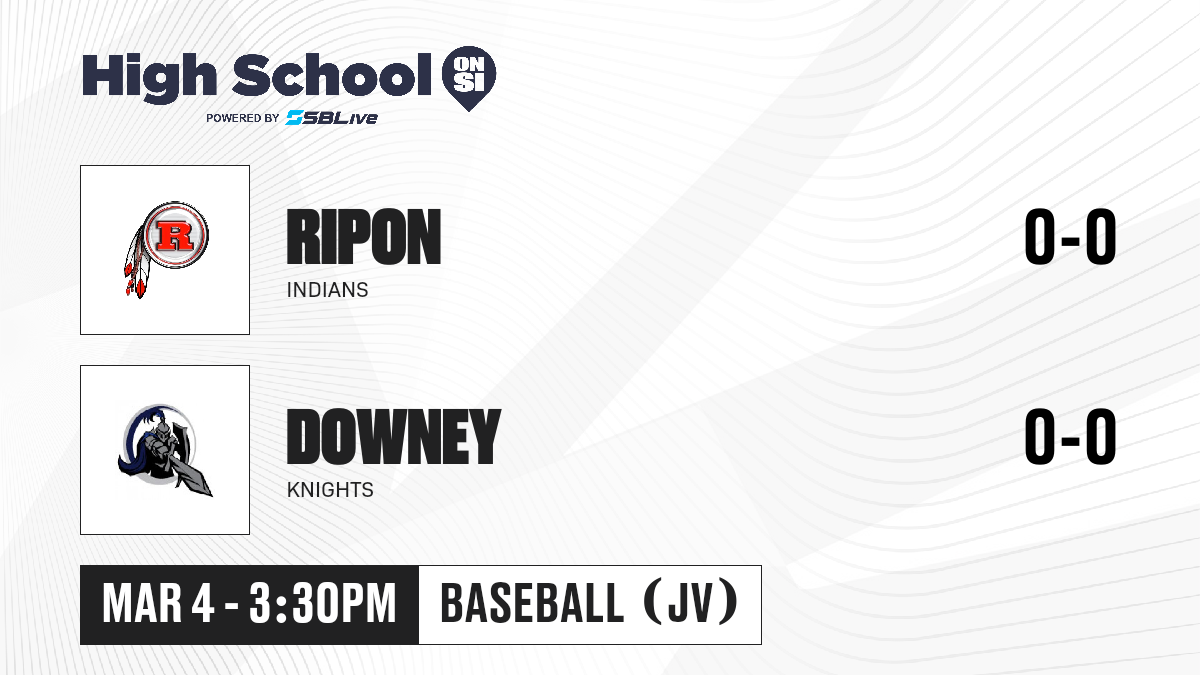 High School ON SI
POWERED BY SBLive

R

RIPON
INDIANS
0-0

DOWNEY
KNIGHTS
0-0

MAR 4 - 3:30PM
BASEBALL (JV)